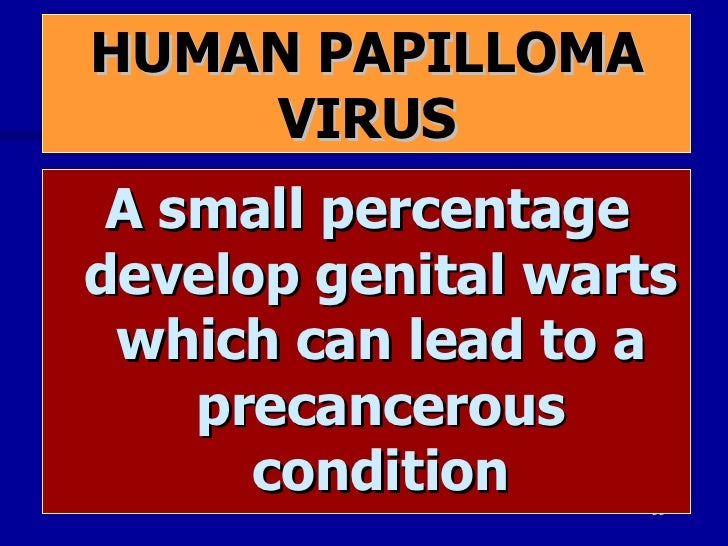 HUMAN PAPILLOMA VIRUS

A small percentage develop genital warts which can lead to a precancerous condition